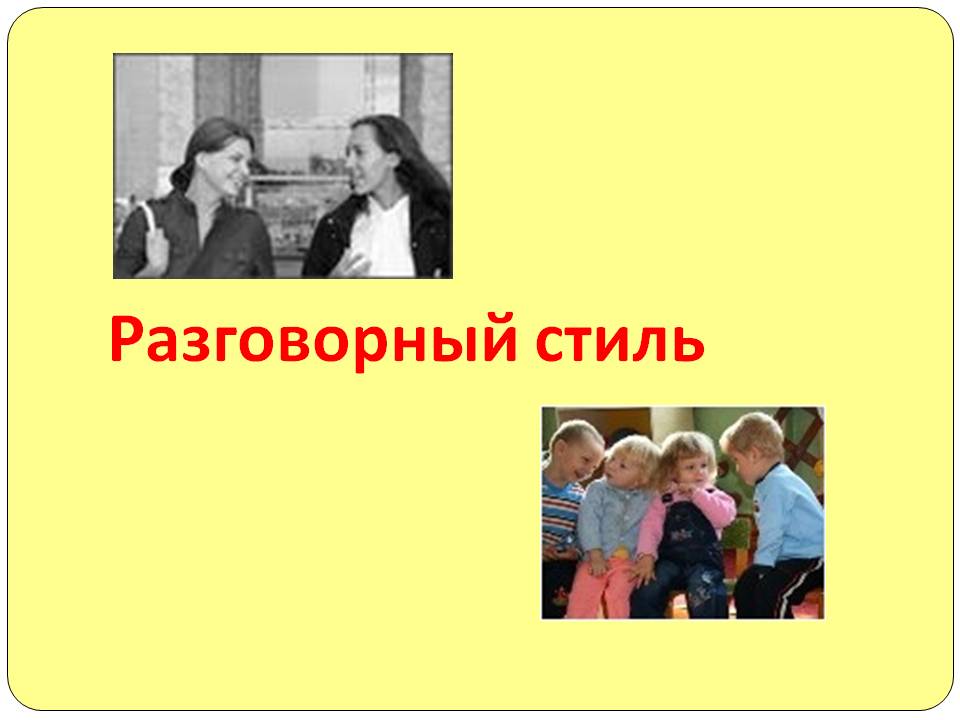 Разговорный стиль